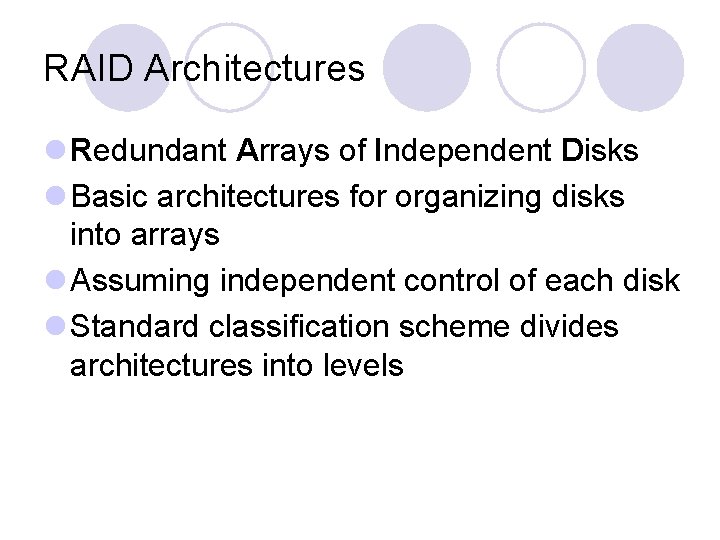 RAID Architectures

Redundant Arrays of Independent Disks

Basic architectures for organizing disks into arrays

Assuming independent control of each disk

Standard classification scheme divides architectures into levels